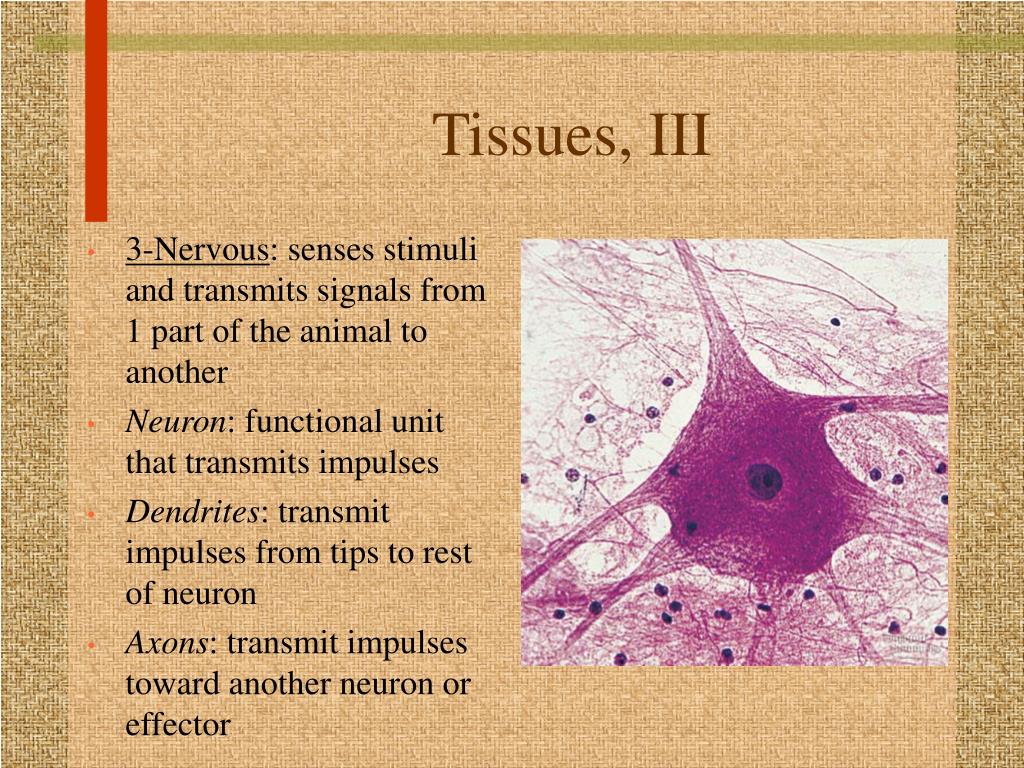 Tissues, III

• 3-Nervous: senses stimuli and transmits signals from 1 part of the animal to another
• Neuron: functional unit that transmits impulses
• Dendrites: transmit impulses from tips to rest of neuron
• Axons: transmit impulses toward another neuron or effector